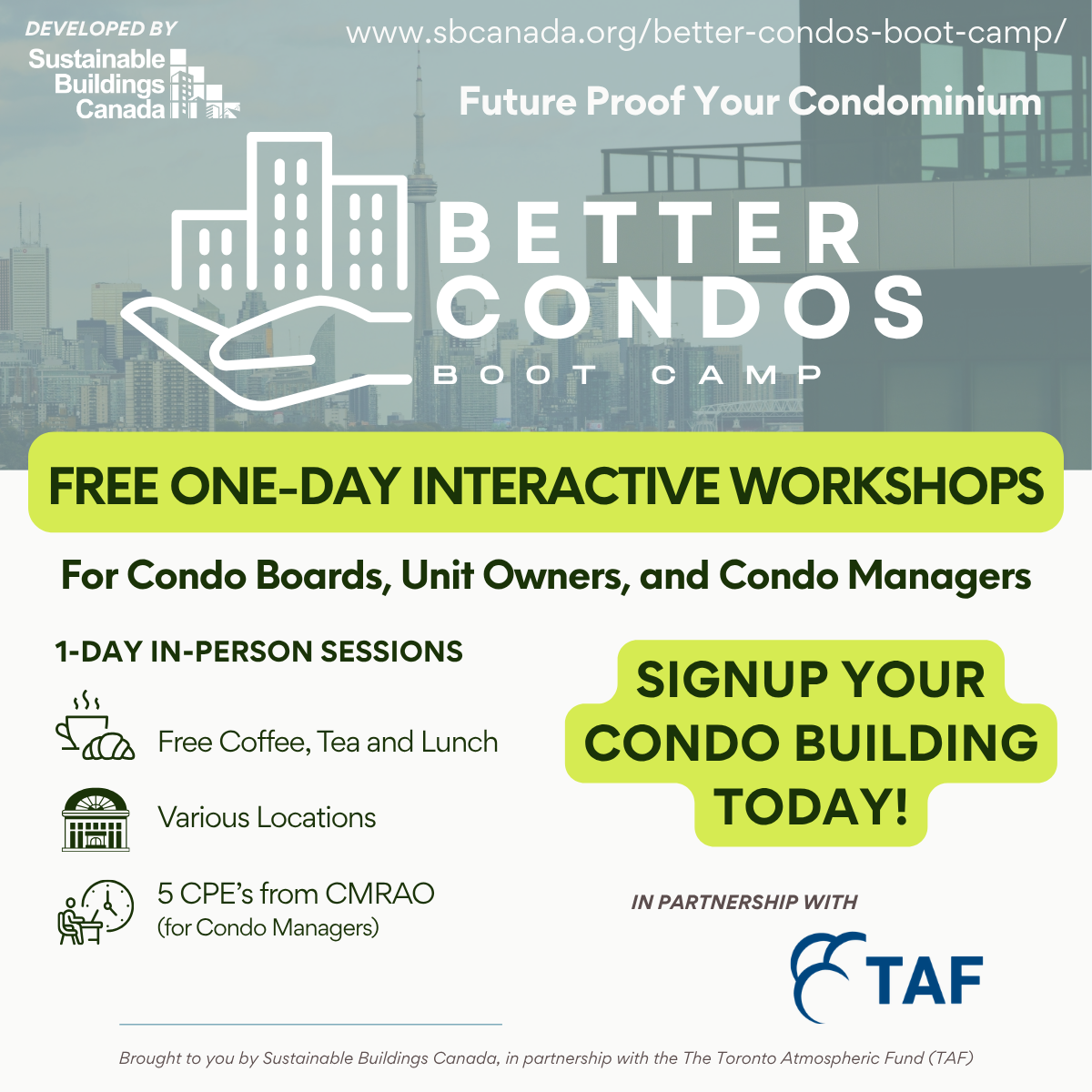 DEVELOPED BY
Sustainable Buildings Canada

www.sbcanada.org/better-condos-boot-camp/

Future Proof Your Condominium

BETTER CONDOS
BOOT CAMP

FREE ONE-DAY INTERACTIVE WORKSHOPS

For Condo Boards, Unit Owners, and Condo Managers

1-DAY IN-PERSON SESSIONS

Free Coffee, Tea and Lunch

Various Locations

5 CPE's from CMRAO
(for Condo Managers)

SIGNUP YOUR CONDO BUILDING TODAY!

IN PARTNERSHIP WITH

TAF

Brought to you by Sustainable Buildings Canada, in partnership with the The Toronto Atmospheric Fund (TAF)